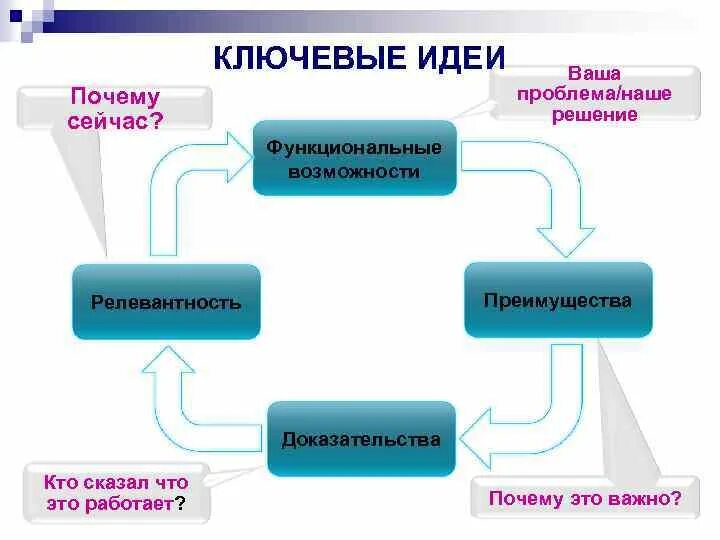 КЛЮЧЕВЫЕ ИДЕИ

Почему сейчас?

Ваша проблема/наше решение

Функциональные возможности

Релевантность

Преимущества

Доказательства

Кто сказал что это работает?

Почему это важно?